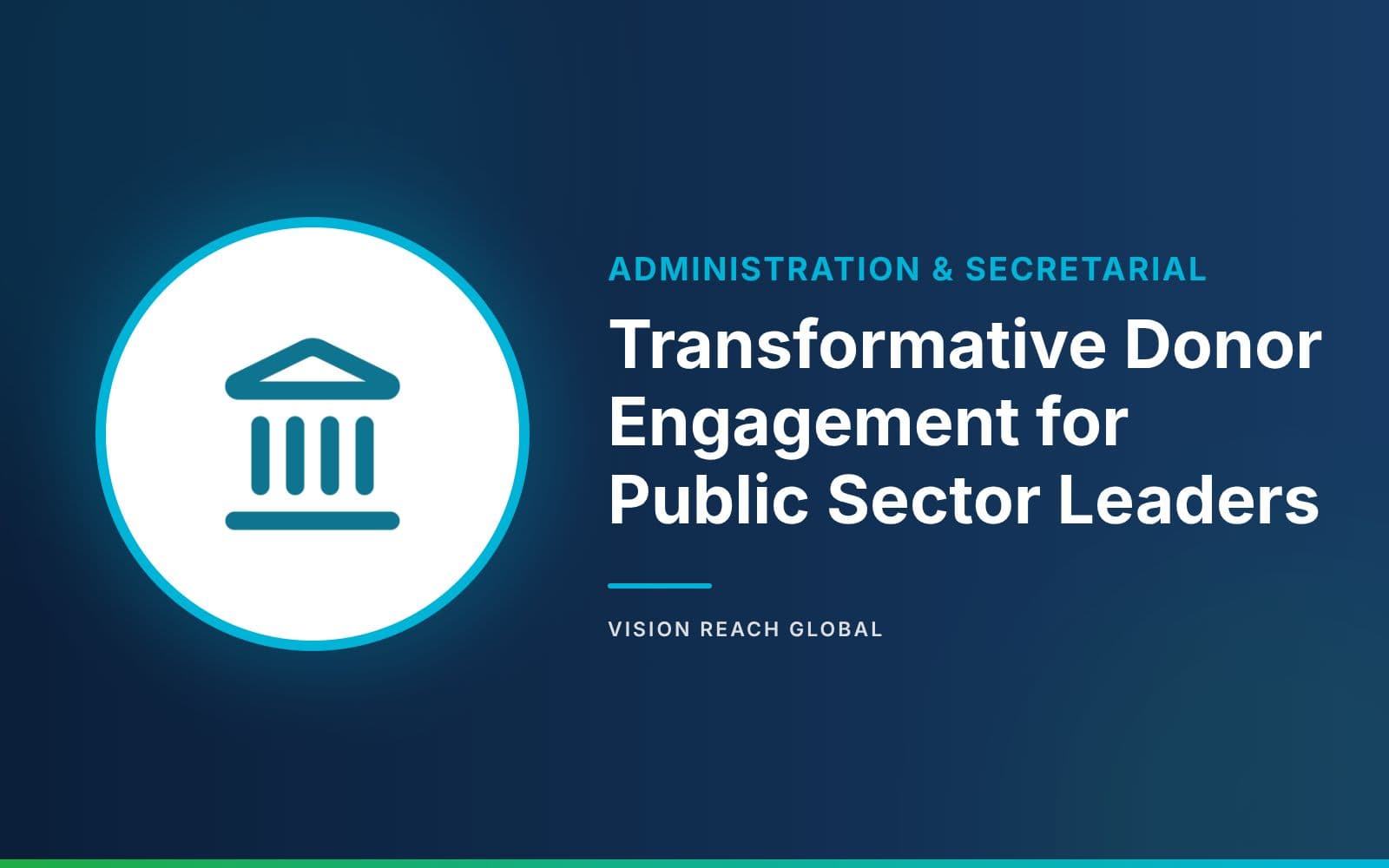 ADMINISTRATION & SECRETARIAL

Transformative Donor Engagement for Public Sector Leaders

VISION REACH GLOBAL